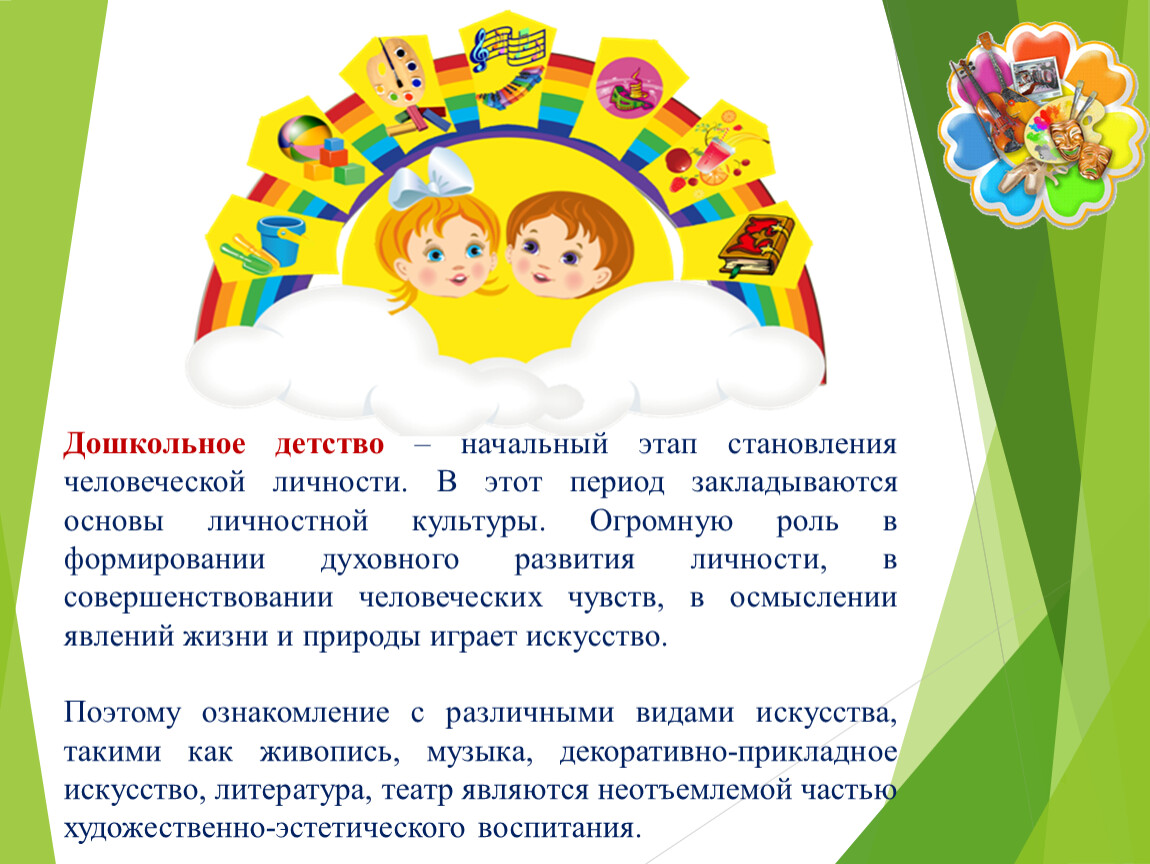 Дошкольное детство – начальный этап становления человеческой личности. В этот период закладываются основы личностной культуры. Огромную роль в формировании духовного развития личности, в совершенствовании человеческих чувств, в осмыслении явлений жизни и природы играет искусство.

Поэтому ознакомление с различными видами искусства, такими как живопись, музыка, декоративно-прикладное искусство, литература, театр являются неотъемлемой частью художественно-эстетического воспитания.